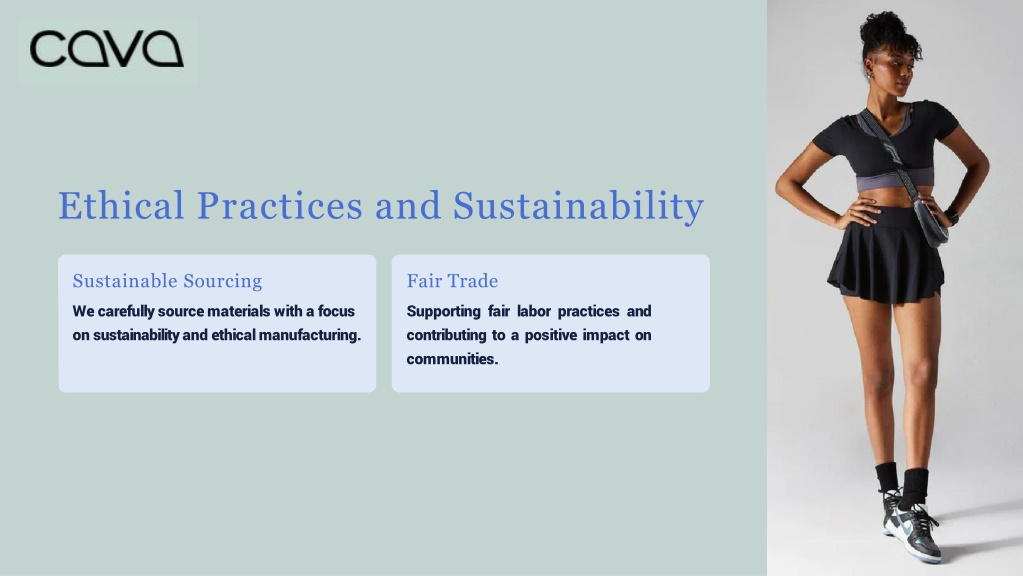 cava

Ethical Practices and Sustainability

Sustainable Sourcing

We carefully source materials with a focus on sustainability and ethical manufacturing.

Fair Trade

Supporting fair labor practices and contributing to a positive impact on communities.